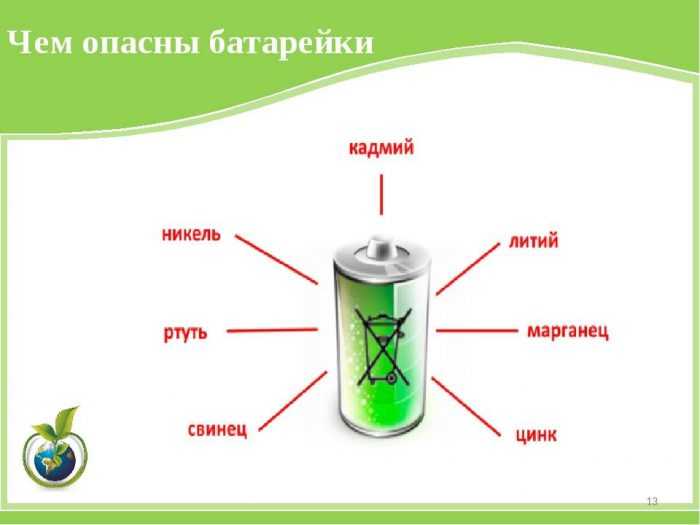 Чем опасны батарейки

кадмий

никель

литий

ртуть

марганец

свинец

цинк

13